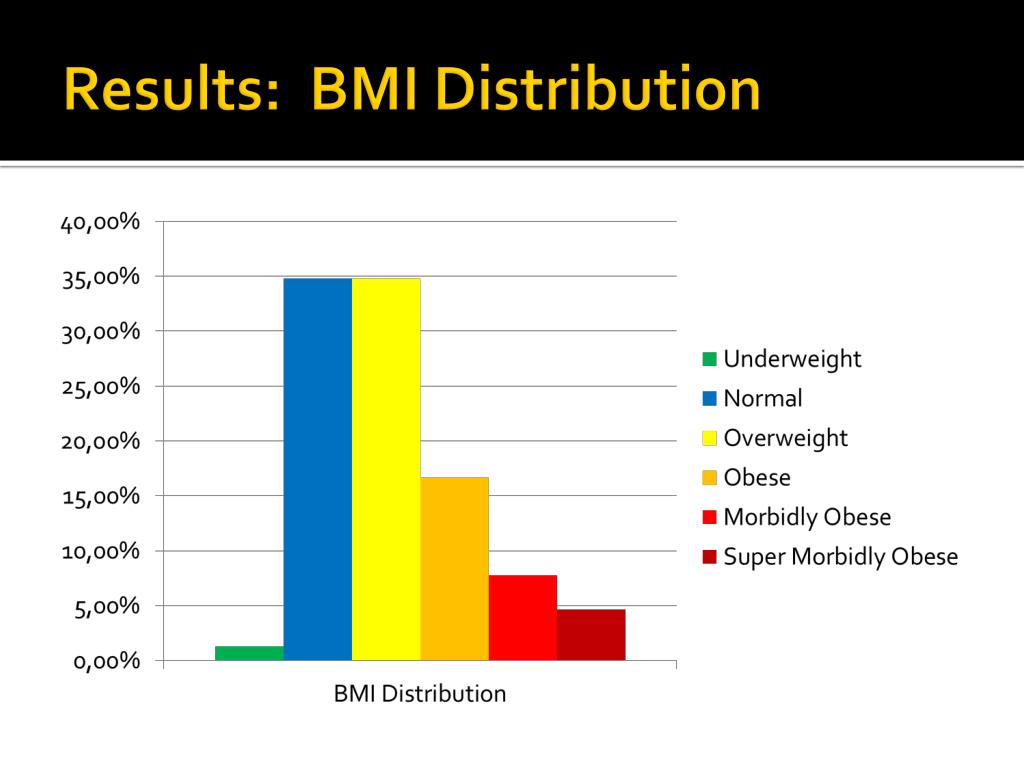 Results: BMI Distribution

40,00%
35,00%
30,00%
25,00%
20,00%
15,00%
10,00%
5,00%
0,00%

BMI Distribution

Underweight
Normal
Overweight
Obese
Morbidly Obese
Super Morbidly Obese